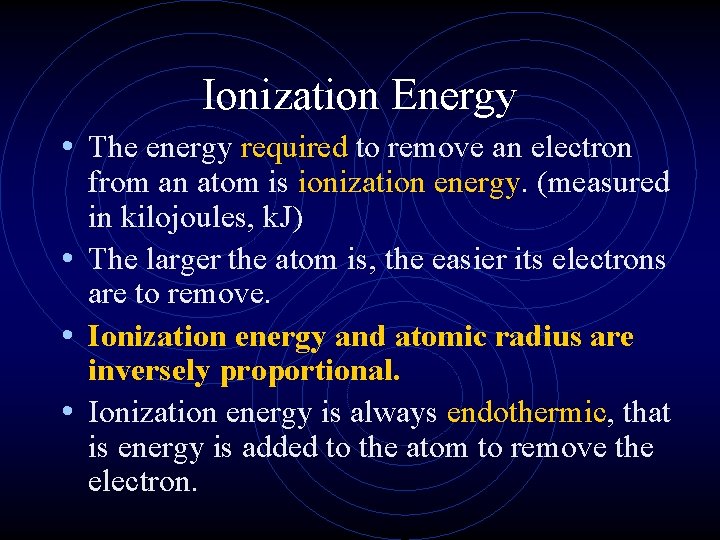 Ionization Energy

• The energy required to remove an electron from an atom is ionization energy. (measured in kilojoules, kJ)

• The larger the atom is, the easier its electrons are to remove.

• Ionization energy and atomic radius are inversely proportional.

• Ionization energy is always endothermic, that is energy is added to the atom to remove the electron.